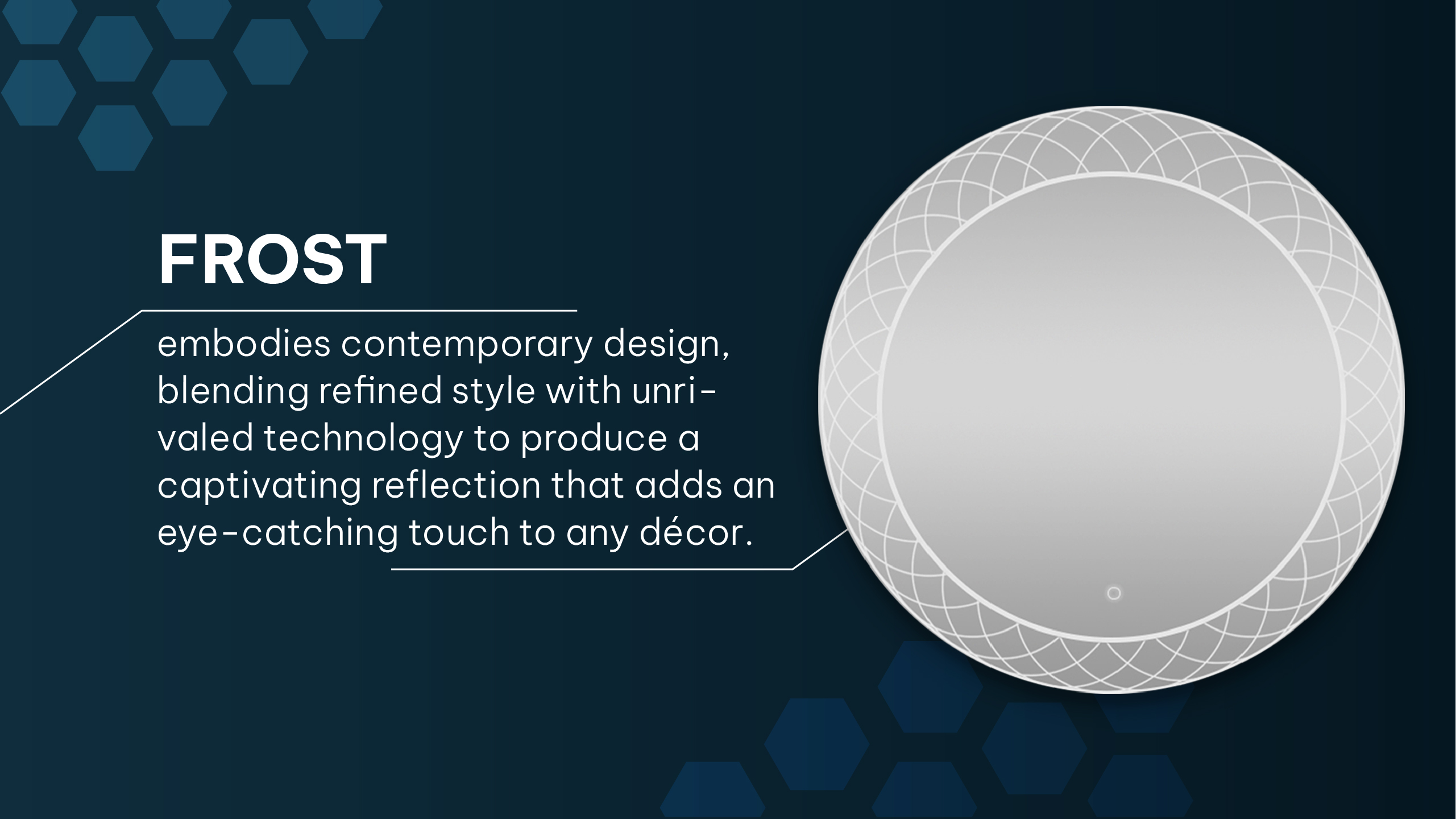 FROST

embodies contemporary design, blending refined style with unrivaled technology to produce a captivating reflection that adds an eye-catching touch to any décor.